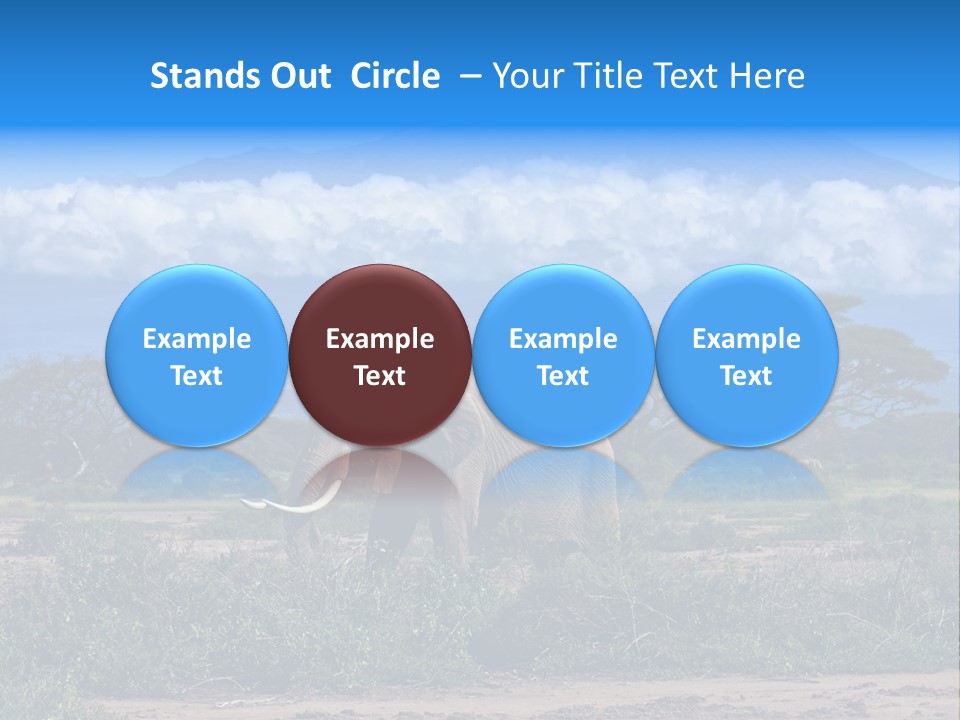 Stands Out Circle – Your Title Text Here

Example Text

Example Text

Example Text

Example Text